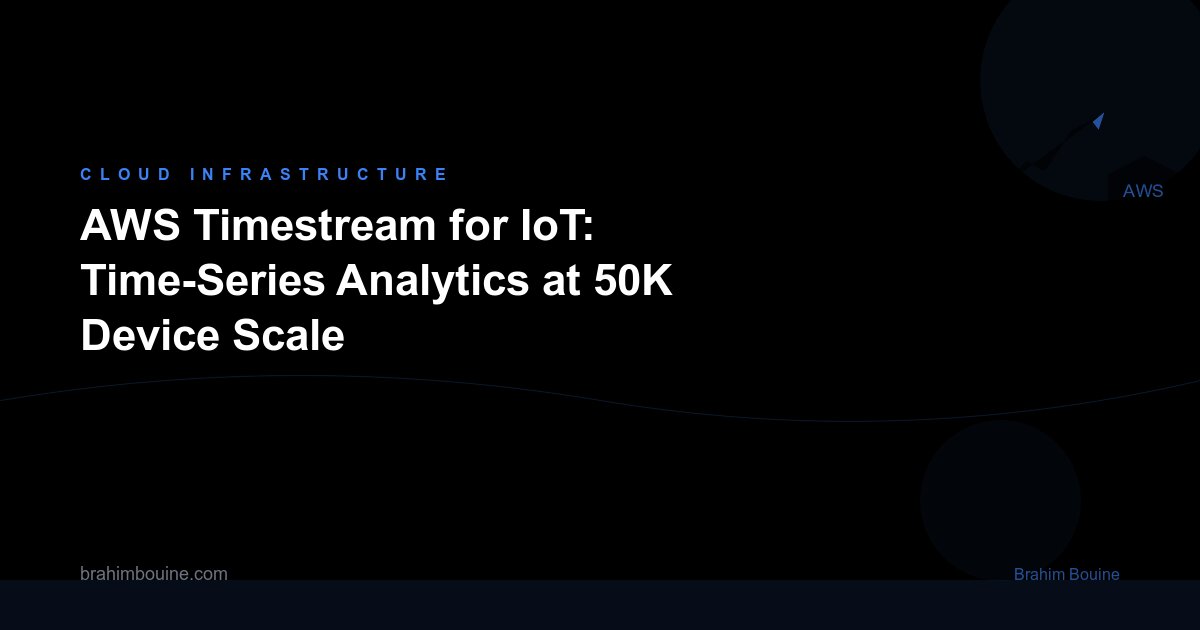 AWS

CLOUD INFRASTRUCTURE

AWS Timestream for IoT: Time-Series Analytics at 50K Device Scale

brahimbouine.com

Brahim Bouine